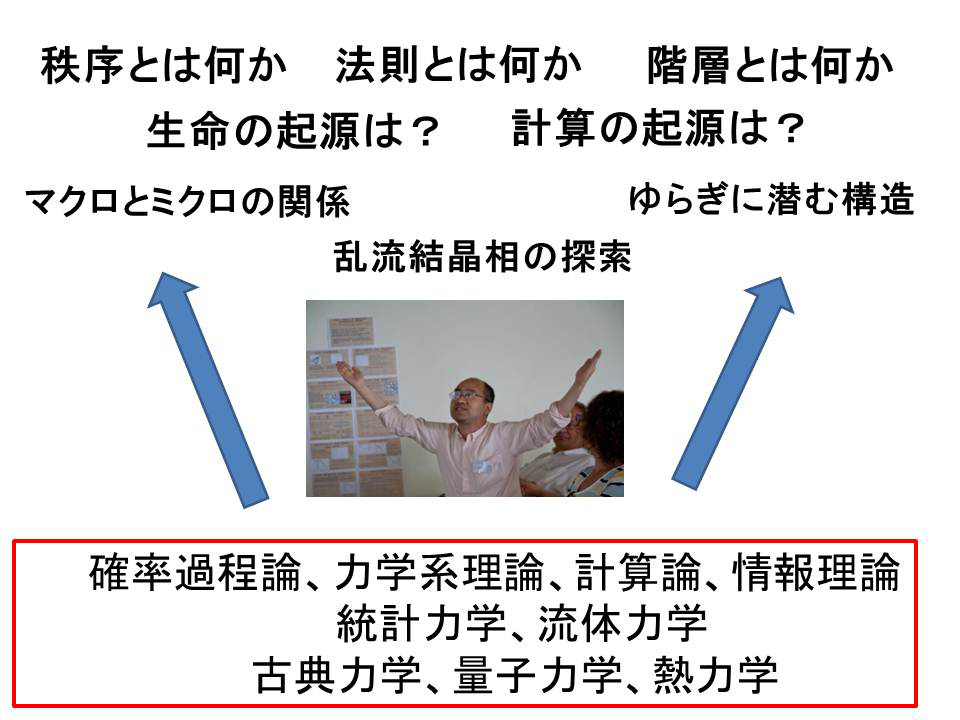 秩序とは何か　法則とは何か　階層とは何か
生命の起源は？　計算の起源は？

マクロとミクロの関係

ゆらぎに潜む構造

乱流結晶相の探索

確率過程論、力学系理論、計算論、情報理論
統計力学、流体力学
古典力学、量子力学、熱力学